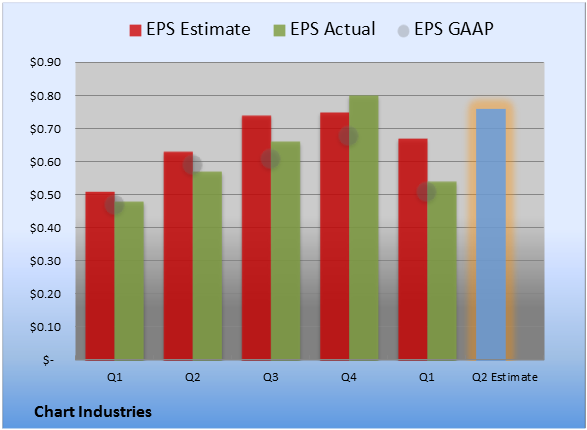 EPS Estimate EPS Actual EPS GAAP

$0.90
$0.80
$0.70
$0.60
$0.50
$0.40
$0.30
$0.20
$0.10
$-

Q1 Q2 Q3 Q4 Q1 Q2 Estimate

Chart Industries